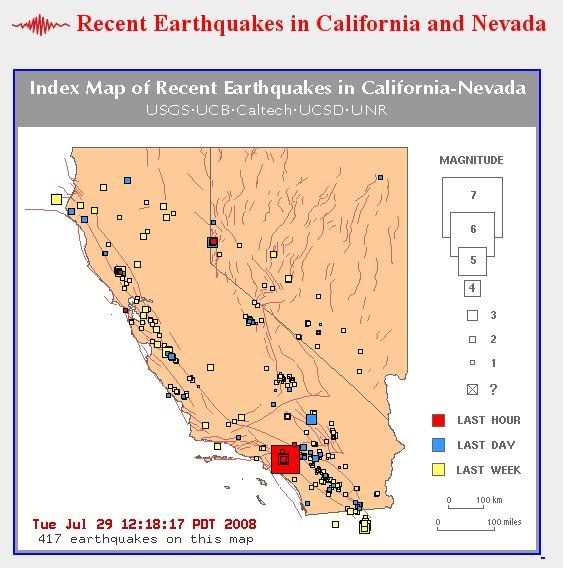 Recent Earthquakes in California and Nevada

Index Map of Recent Earthquakes in California-Nevada
USGS·UCB·Caltech·UCSD·UNR

MAGNITUDE
7
6
5
4
3
2
1
?

LAST HOUR
LAST DAY
LAST WEEK

0 100 km
0 100 miles

Tue Jul 29 12:18:17 PDT 2008
417 earthquakes on this map